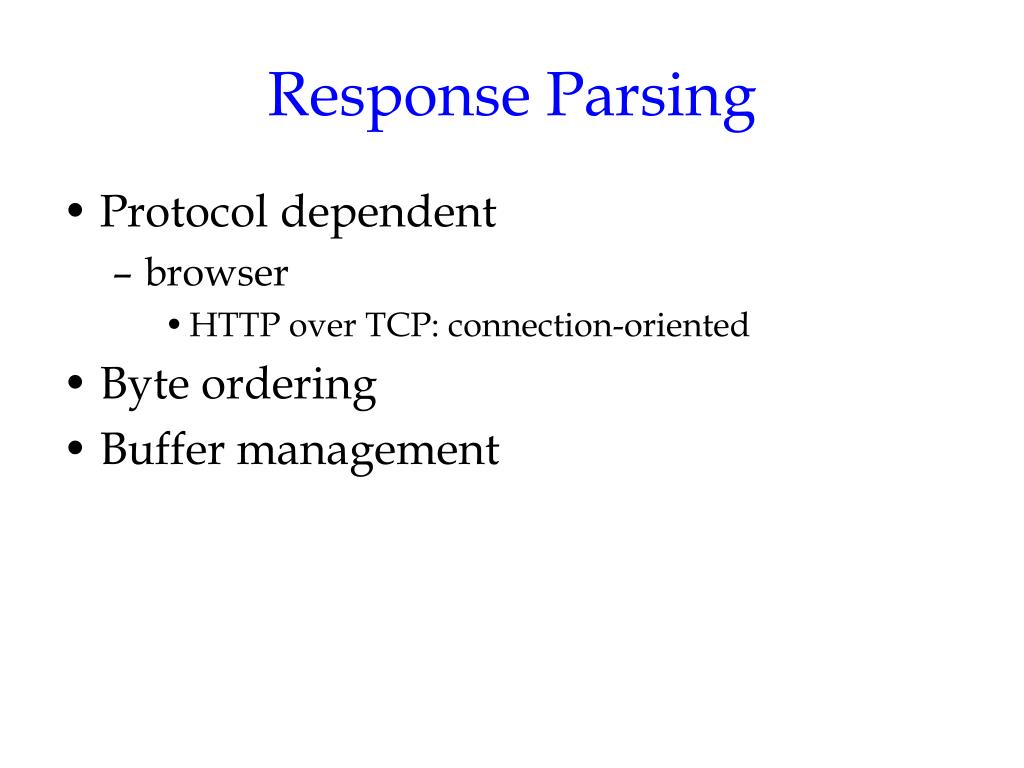 Response Parsing

• Protocol dependent
  – browser
    • HTTP over TCP: connection-oriented
• Byte ordering
• Buffer management